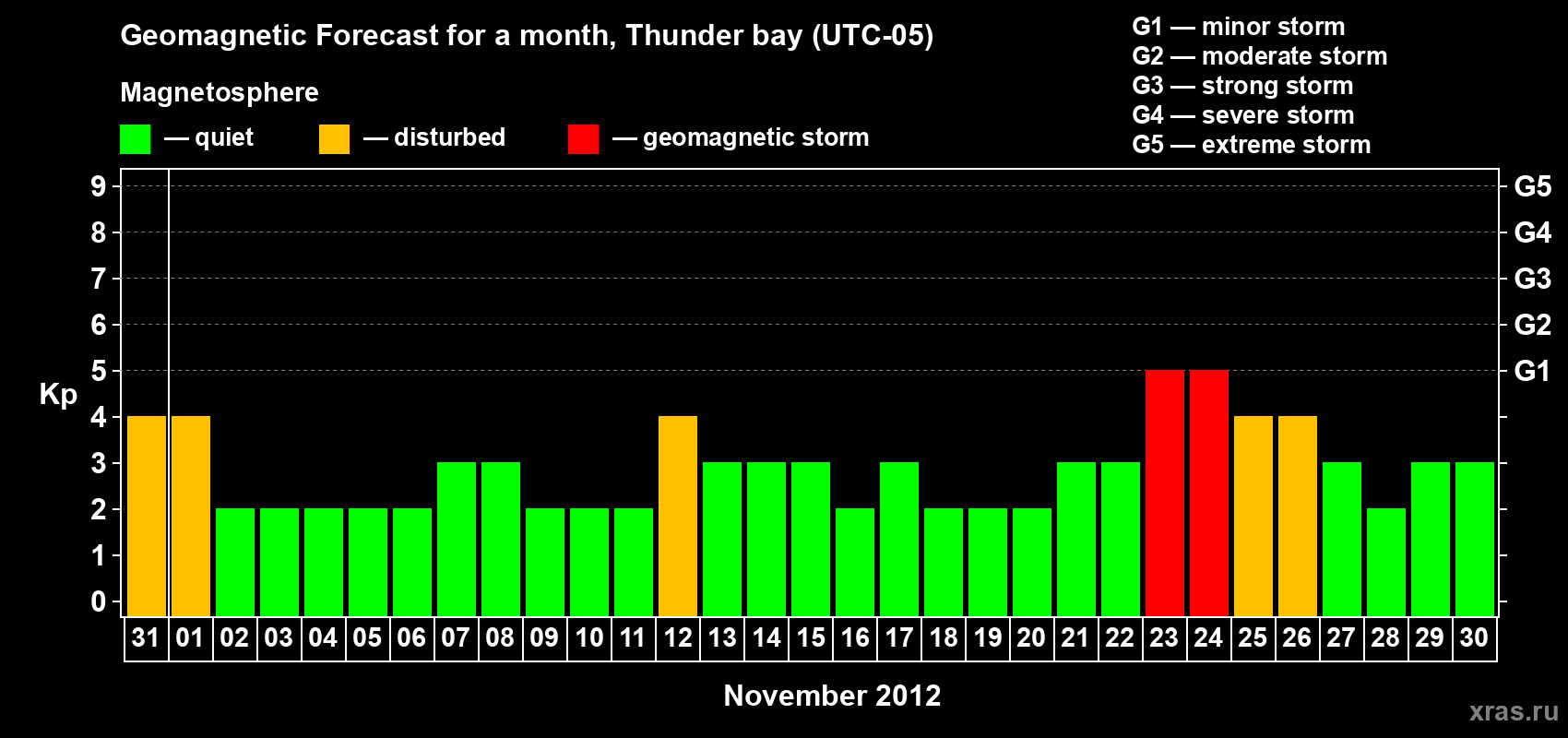 Geomagnetic Forecast for a month, Thunder bay (UTC-05)

Magnetosphere

— quiet — disturbed — geomagnetic storm

G1 — minor storm
G2 — moderate storm
G3 — strong storm
G4 — severe storm
G5 — extreme storm

Kp

9 8 7 6 5 4 3 2 1 0

G5 G4 G3 G2 G1

31 01 02 03 04 05 06 07 08 09 10 11 12 13 14 15 16 17 18 19 20 21 22 23 24 25 26 27 28 29 30

November 2012

xras.ru